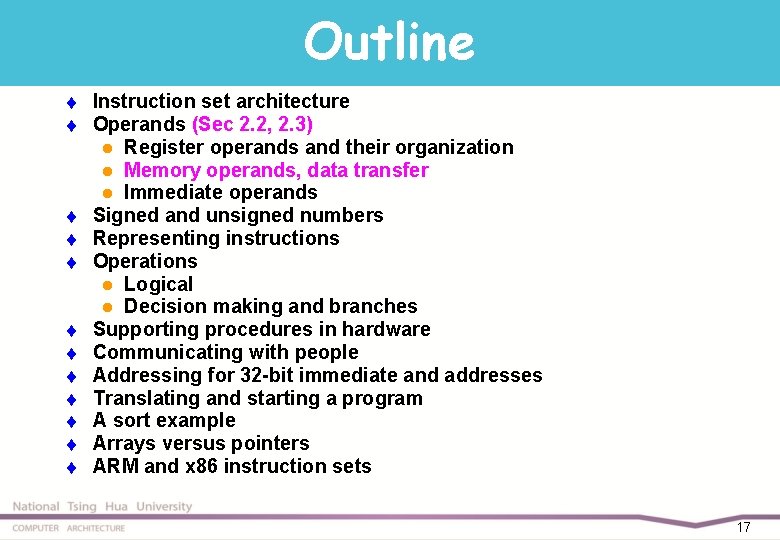 Outline

- Instruction set architecture
- Operands (Sec 2.2, 2.3)
  - Register operands and their organization
  - Memory operands, data transfer
  - Immediate operands
- Signed and unsigned numbers
- Representing instructions
- Operations
  - Logical
  - Decision making and branches
- Supporting procedures in hardware
- Communicating with people
- Addressing for 32-bit immediate and addresses
- Translating and starting a program
- A sort example
- Arrays versus pointers
- ARM and x86 instruction sets

National Tsing Hua University
COMPUTER ARCHITECTURE
17